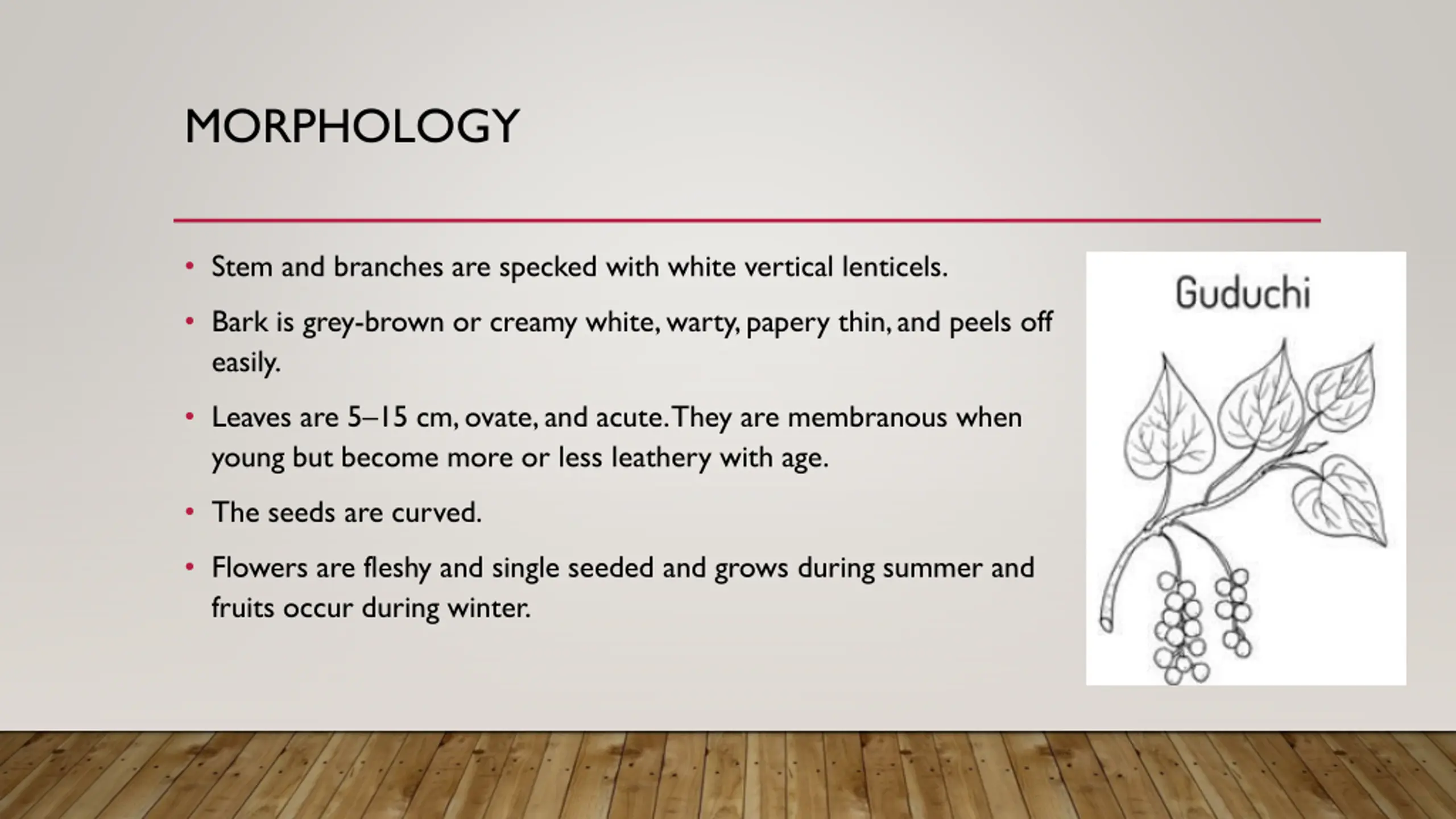 MORPHOLOGY

• Stem and branches are specked with white vertical lenticels.

• Bark is grey-brown or creamy white, warty, papery thin, and peels off easily.

• Leaves are 5–15 cm, ovate, and acute. They are membranous when young but become more or less leathery with age.

• The seeds are curved.

• Flowers are fleshy and single seeded and grows during summer and fruits occur during winter.

Guduchi